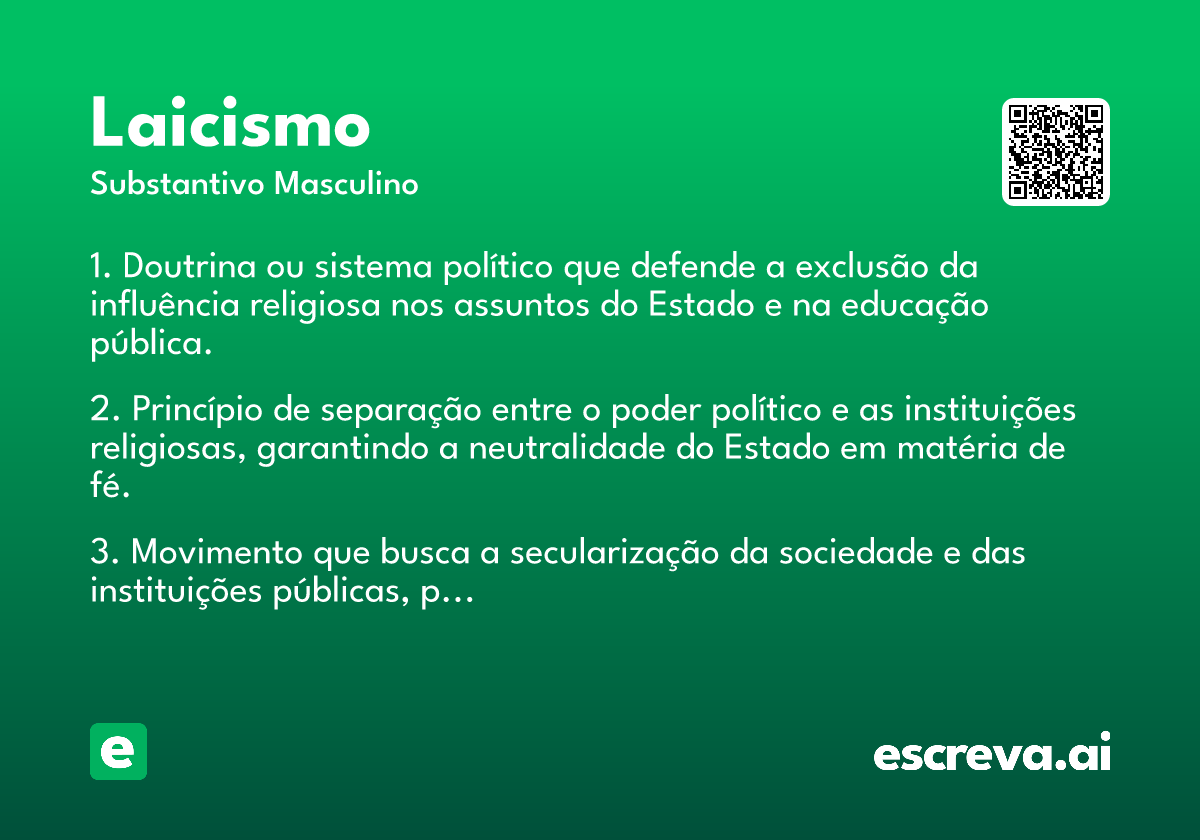 Laicismo
Substantivo Masculino

1. Doutrina ou sistema político que defende a exclusão da influência religiosa nos assuntos do Estado e na educação pública.

2. Princípio de separação entre o poder político e as instituições religiosas, garantindo a neutralidade do Estado em matéria de fé.

3. Movimento que busca a secularização da sociedade e das instituições públicas, p...

e

escreva.ai